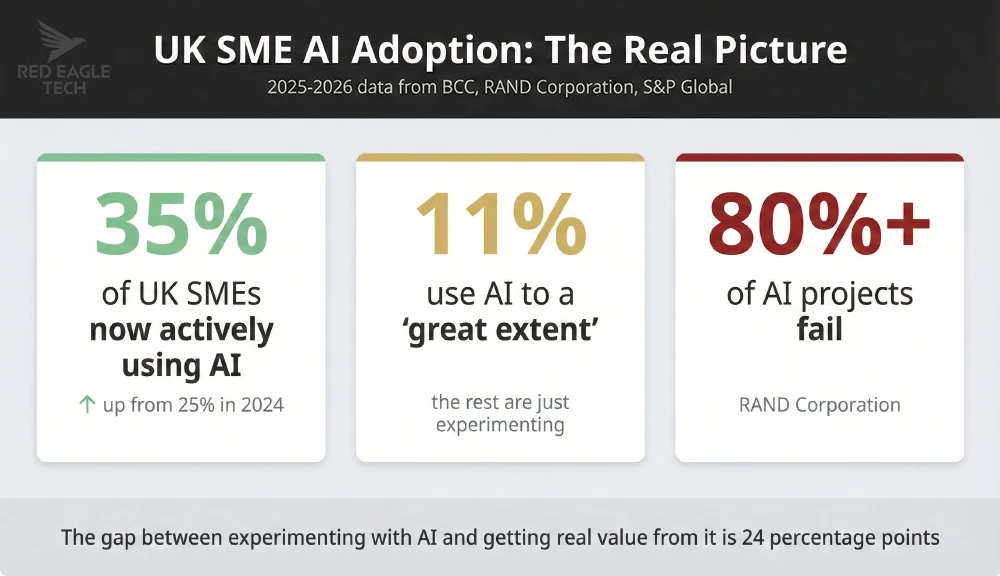 RED EAGLE TECH

UK SME AI Adoption: The Real Picture

2025-2026 data from BCC, RAND Corporation, S&P Global

35%

of UK SMEs now actively using AI

↑ up from 25% in 2024

11%

use AI to a 'great extent'

the rest are just experimenting

80%+

of AI projects fail

RAND Corporation

The gap between experimenting with AI and getting real value from it is 24 percentage points